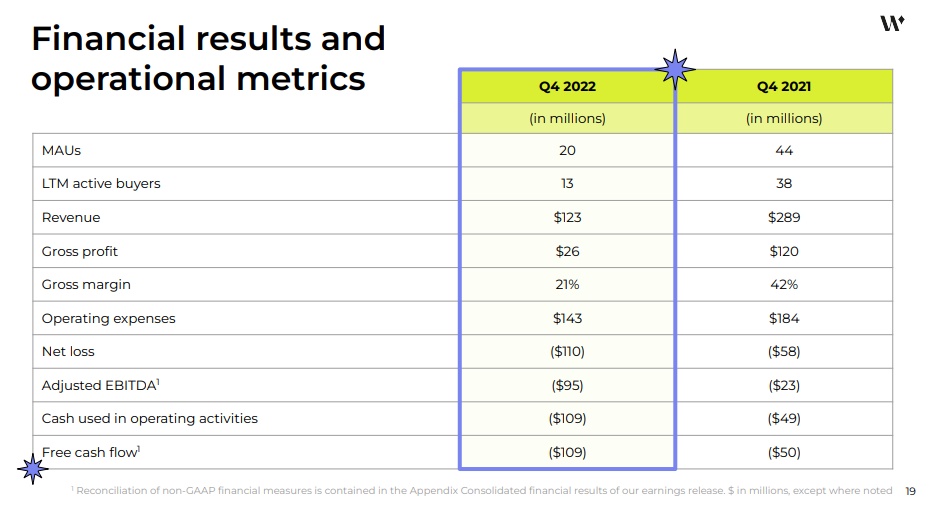 Financial results and operational metrics

| | Q4 2022 | Q4 2021 |
|---|---|---|
| | (in millions) | (in millions) |
| MAUs | 20 | 44 |
| LTM active buyers | 13 | 38 |
| Revenue | \$123 | \$289 |
| Gross profit | \$26 | \$120 |
| Gross margin | 21% | 42% |
| Operating expenses | \$143 | \$184 |
| Net loss | (\$110) | (\$58) |
| Adjusted EBITDA$^1$ | (\$95) | (\$23) |
| Cash used in operating activities | (\$109) | (\$49) |
| Free cash flow$^1$ | (\$109) | (\$50) |

$^1$ Reconciliation of non-GAAP financial measures is contained in the Appendix Consolidated financial results of our earnings release. \$ in millions, except where noted

19